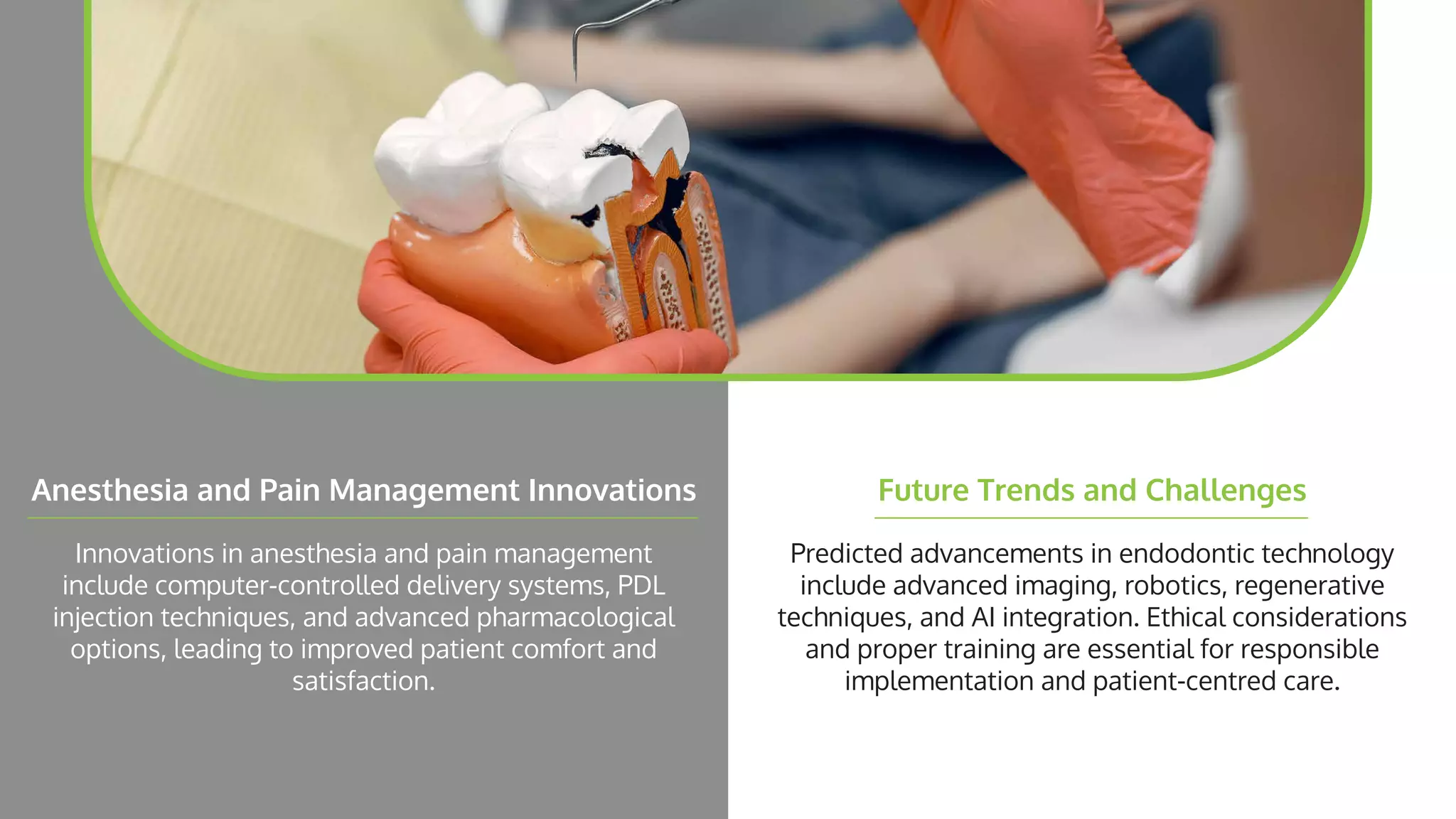 Anesthesia and Pain Management Innovations

Innovations in anesthesia and pain management include computer-controlled delivery systems, PDL injection techniques, and advanced pharmacological options, leading to improved patient comfort and satisfaction.

Future Trends and Challenges

Predicted advancements in endodontic technology include advanced imaging, robotics, regenerative techniques, and AI integration. Ethical considerations and proper training are essential for responsible implementation and patient-centred care.